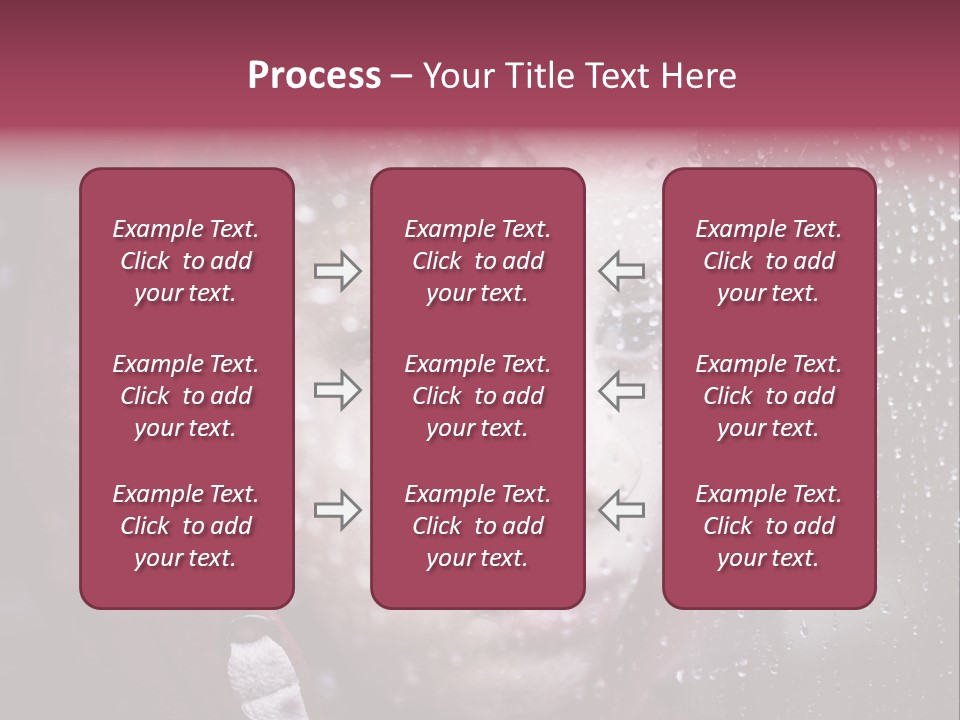 Process – Your Title Text Here

Example Text. Click to add your text.

Example Text. Click to add your text.

Example Text. Click to add your text.

Example Text. Click to add your text.

Example Text. Click to add your text.

Example Text. Click to add your text.

Example Text. Click to add your text.

Example Text. Click to add your text.

Example Text. Click to add your text.